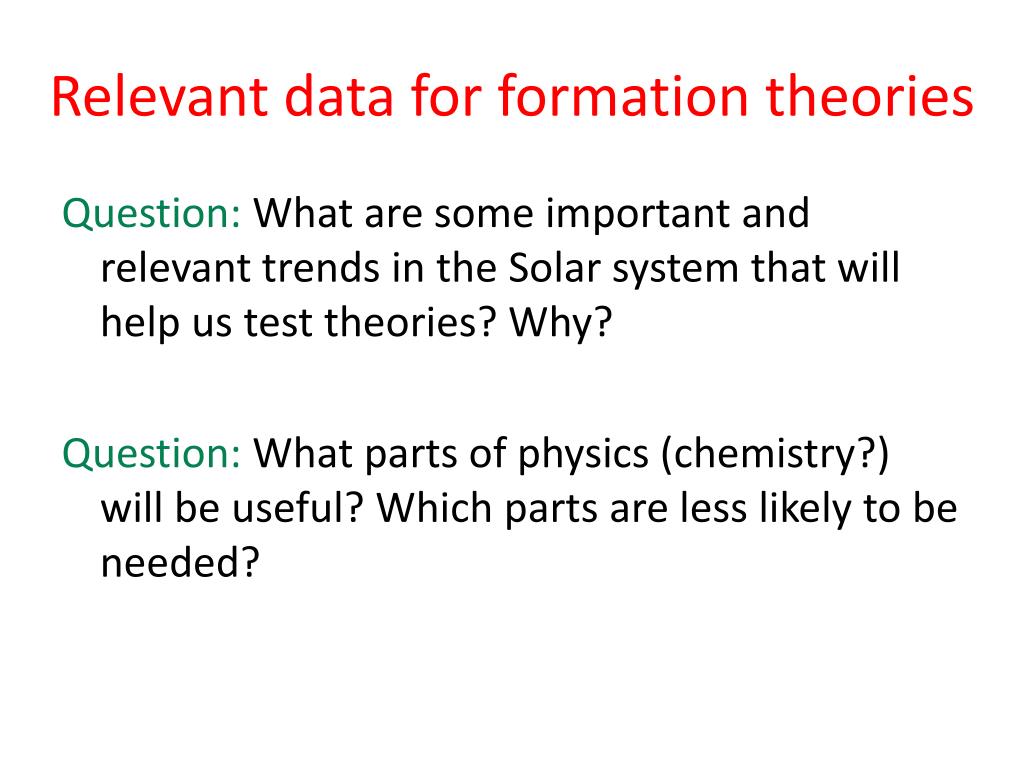 Relevant data for formation theories

Question: What are some important and relevant trends in the Solar system that will help us test theories? Why?

Question: What parts of physics (chemistry?) will be useful? Which parts are less likely to be needed?